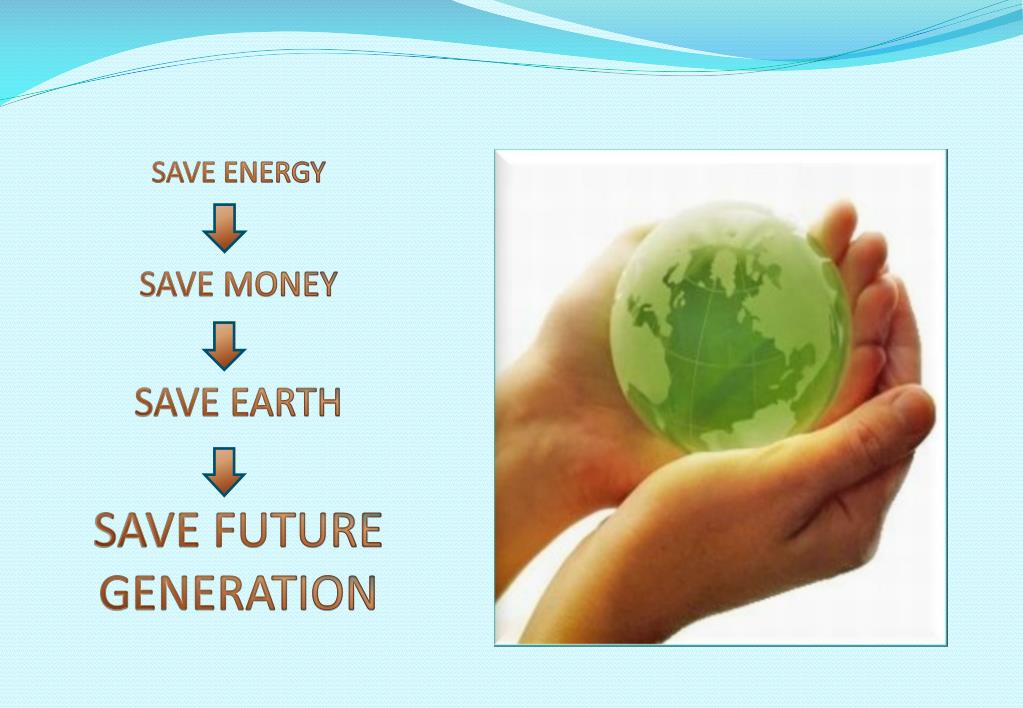 SAVE ENERGY

SAVE MONEY

SAVE EARTH

SAVE FUTURE GENERATION